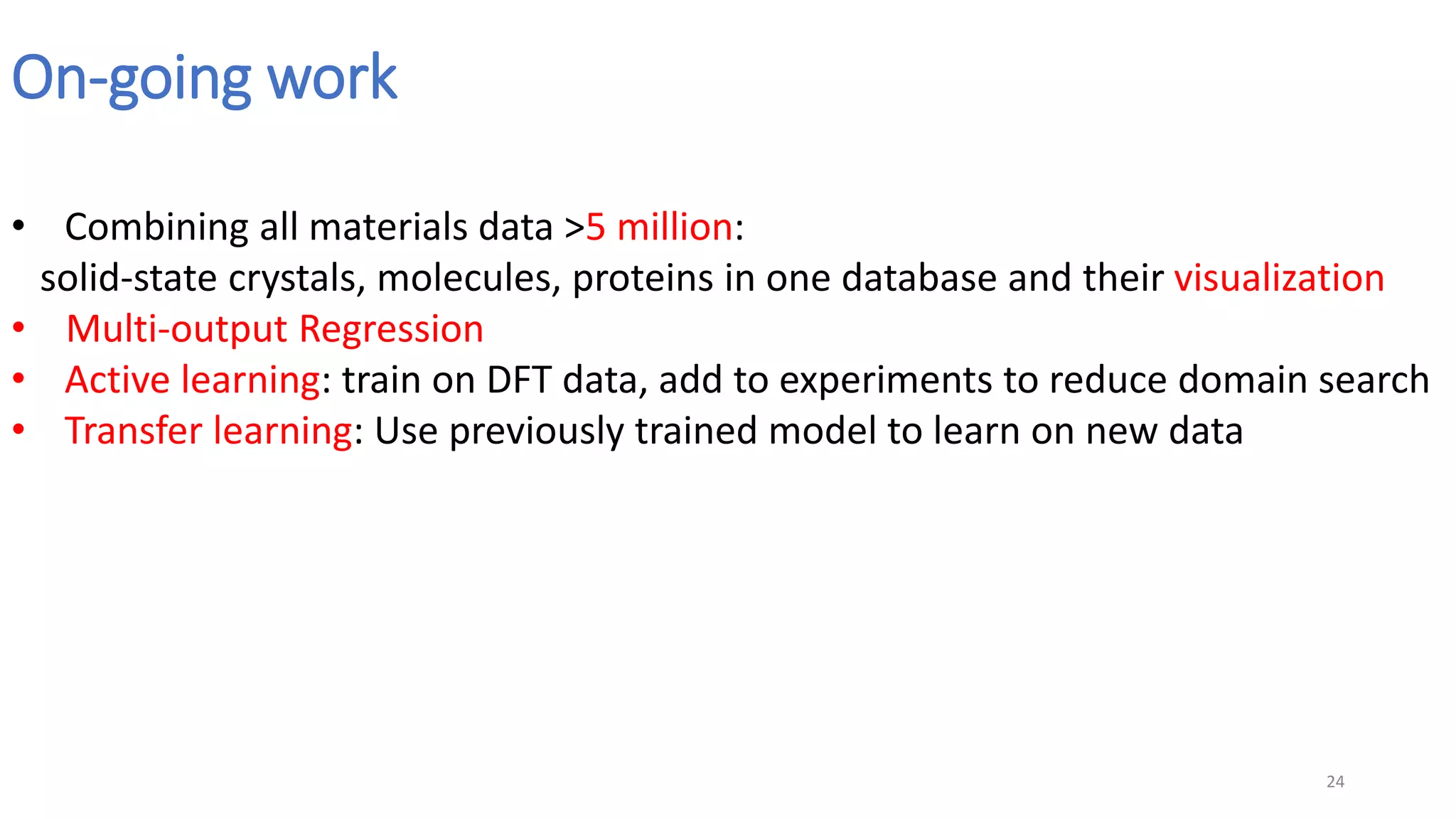 On-going work

• Combining all materials data >5 million:
solid-state crystals, molecules, proteins in one database and their visualization
• Multi-output Regression
• Active learning: train on DFT data, add to experiments to reduce domain search
• Transfer learning: Use previously trained model to learn on new data

24